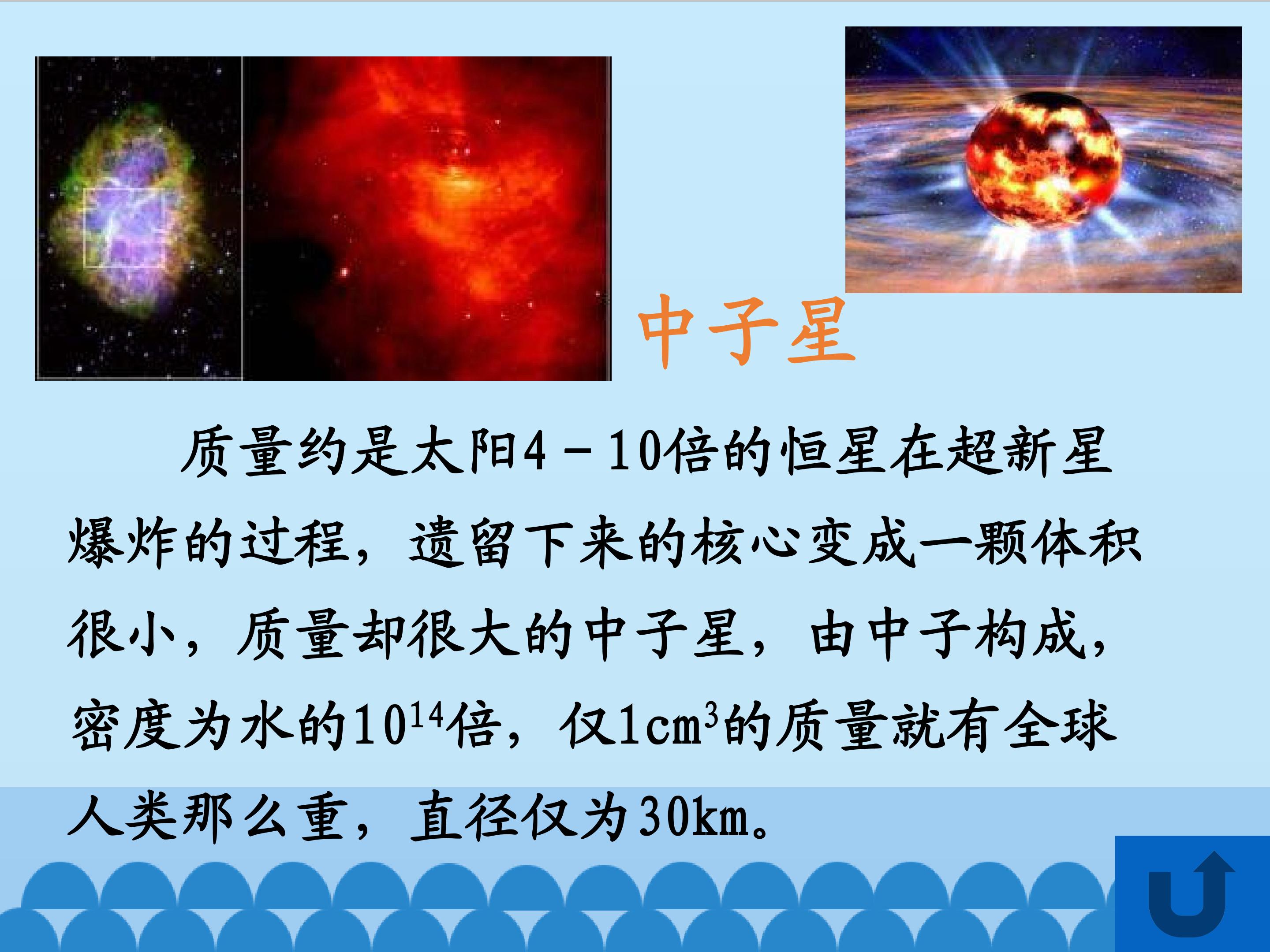 中子星

质量约是太阳4－10倍的恒星在超新星爆炸的过程，遗留下来的核心变成一颗体积很小，质量却很大的中子星，由中子构成，密度为水的$10^{14}$倍，仅$1cm^3$的质量就有全球人类那么重，直径仅为30km。